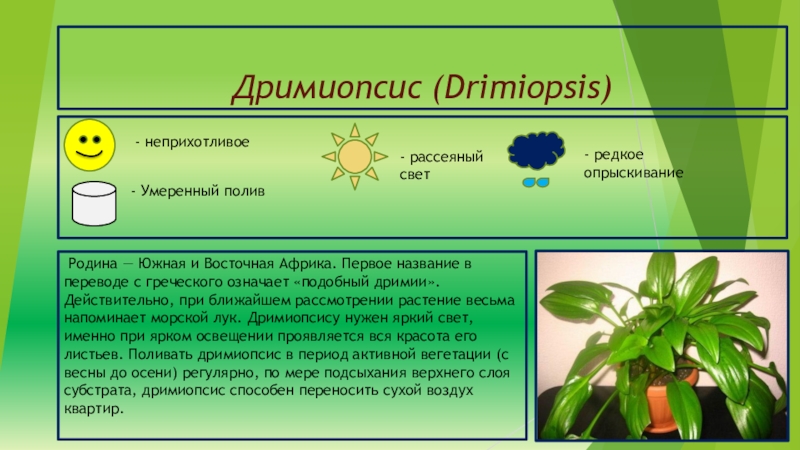 Дримиопсис (Drimiopsis)

- неприхотливое

- Умеренный полив

- рассеяный свет

- редкое опрыскивание

Родина — Южная и Восточная Африка. Первое название в переводе с греческого означает «подобный дримии». Действительно, при ближайшем рассмотрении растение весьма напоминает морской лук. Дримиопсису нужен яркий свет, именно при ярком освещении проявляется вся красота его листьев. Поливать дримиопсис в период активной вегетации (с весны до осени) регулярно, по мере подсыхания верхнего слоя субстрата, дримиопсис способен переносить сухой воздух квартир.